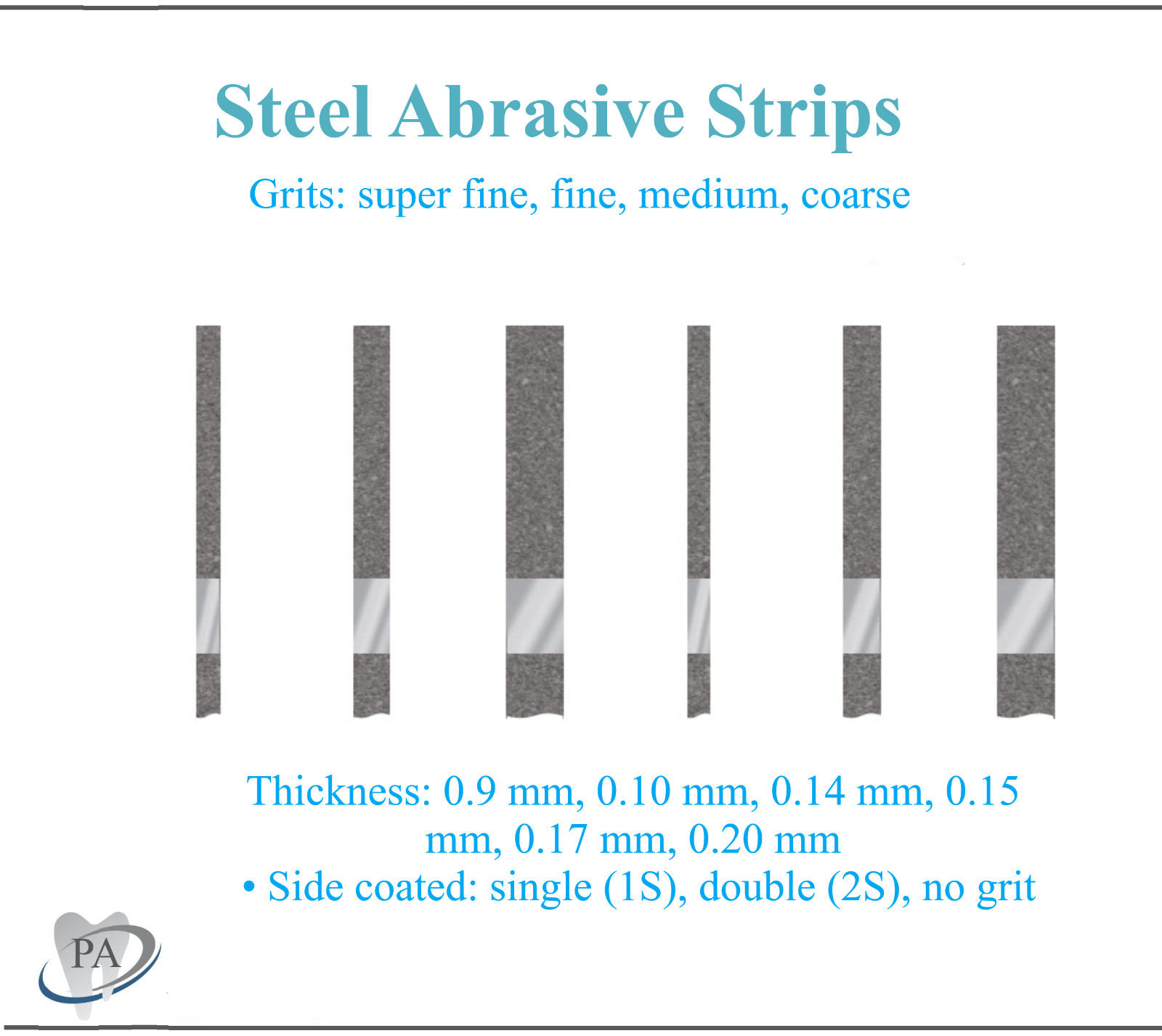 Steel Abrasive Strips

Grits: super fine, fine, medium, coarse

Thickness: 0.9 mm, 0.10 mm, 0.14 mm, 0.15 mm, 0.17 mm, 0.20 mm

• Side coated: single (1S), double (2S), no grit

PA